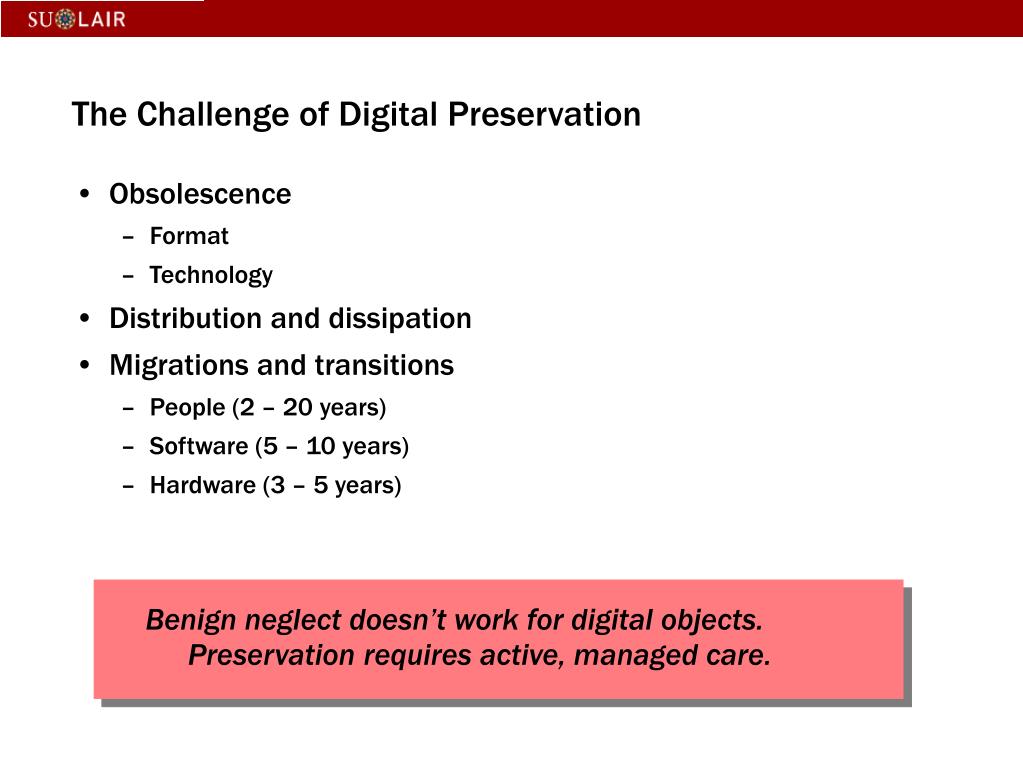 SU LAIR

The Challenge of Digital Preservation

• Obsolescence
– Format
– Technology
• Distribution and dissipation
• Migrations and transitions
– People (2 – 20 years)
– Software (5 – 10 years)
– Hardware (3 – 5 years)

Benign neglect doesn't work for digital objects. Preservation requires active, managed care.